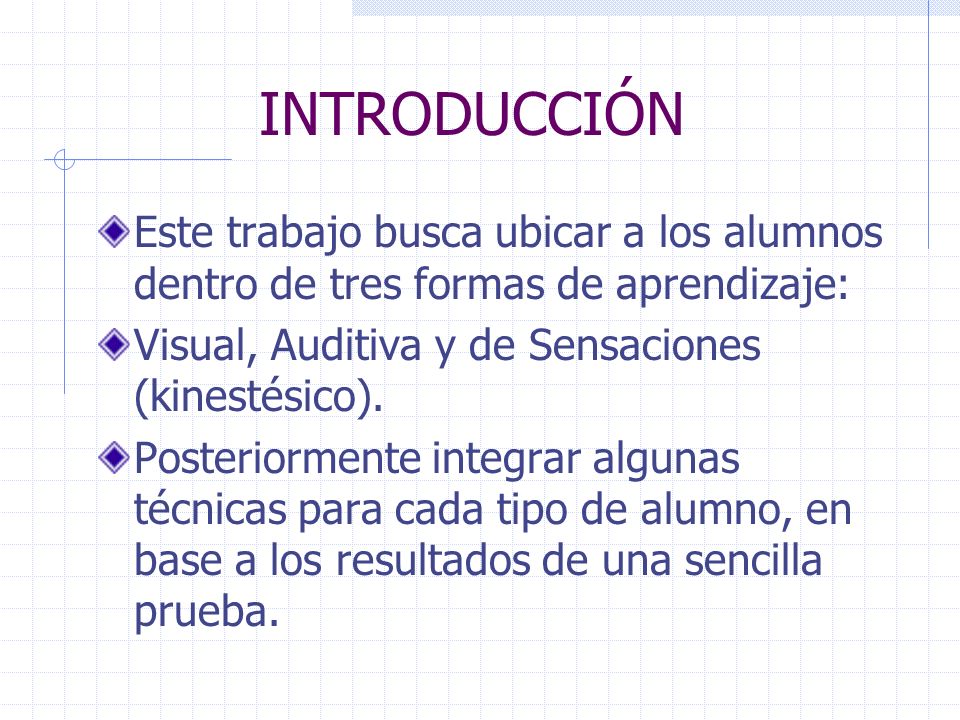 INTRODUCCIÓN

Este trabajo busca ubicar a los alumnos dentro de tres formas de aprendizaje:

Visual, Auditiva y de Sensaciones (kinestésico).

Posteriormente integrar algunas técnicas para cada tipo de alumno, en base a los resultados de una sencilla prueba.